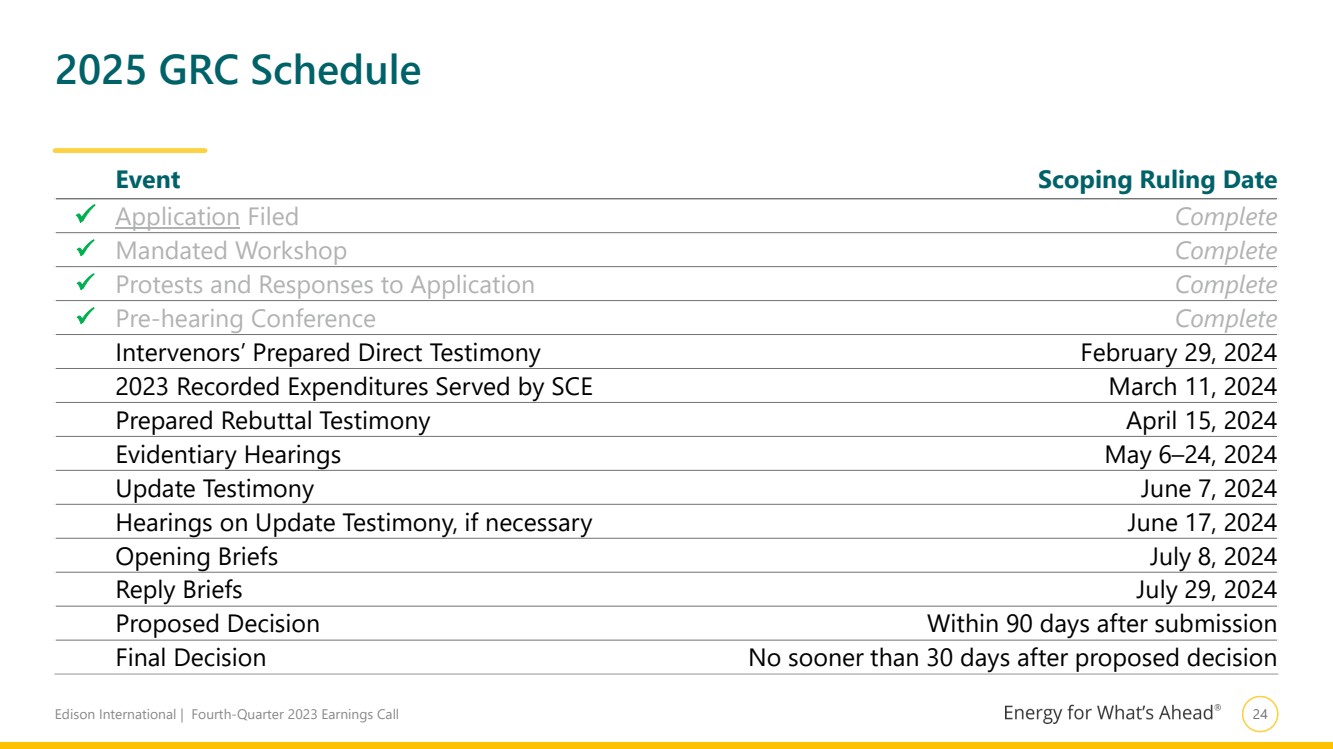 2025 GRC Schedule

| | Event | Scoping Ruling Date |
|---|---|---|
| ✓ | Application Filed | Complete |
| ✓ | Mandated Workshop | Complete |
| ✓ | Protests and Responses to Application | Complete |
| ✓ | Pre-hearing Conference | Complete |
| | Intervenors' Prepared Direct Testimony | February 29, 2024 |
| | 2023 Recorded Expenditures Served by SCE | March 11, 2024 |
| | Prepared Rebuttal Testimony | April 15, 2024 |
| | Evidentiary Hearings | May 6–24, 2024 |
| | Update Testimony | June 7, 2024 |
| | Hearings on Update Testimony, if necessary | June 17, 2024 |
| | Opening Briefs | July 8, 2024 |
| | Reply Briefs | July 29, 2024 |
| | Proposed Decision | Within 90 days after submission |
| | Final Decision | No sooner than 30 days after proposed decision |

Edison International | Fourth-Quarter 2023 Earnings Call

Energy for What's Ahead®

24